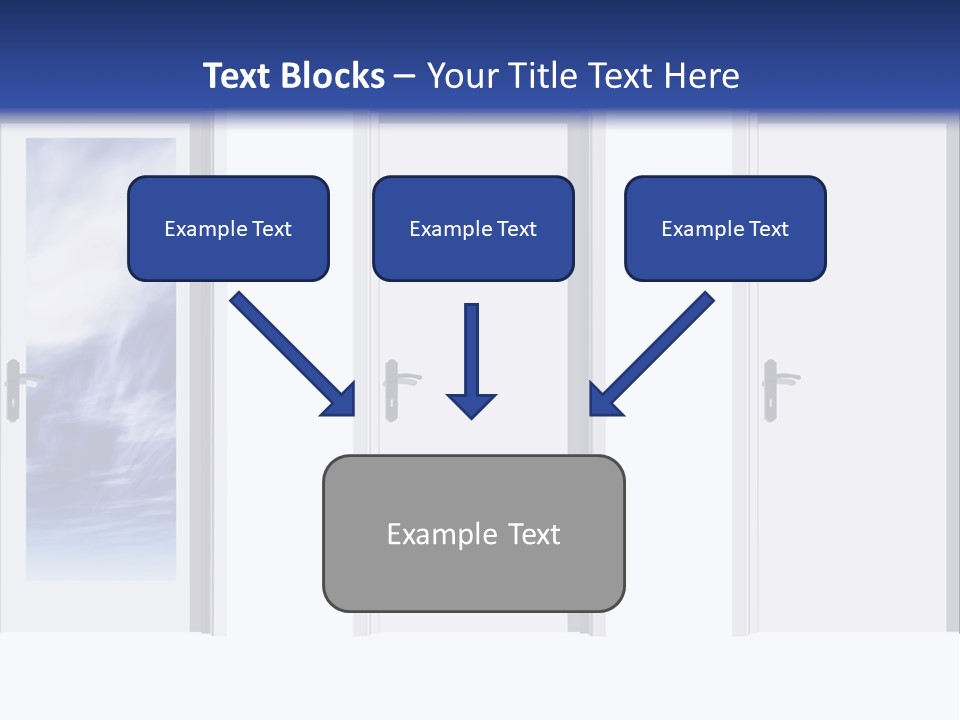 Text Blocks – Your Title Text Here

Example Text

Example Text

Example Text

Example Text